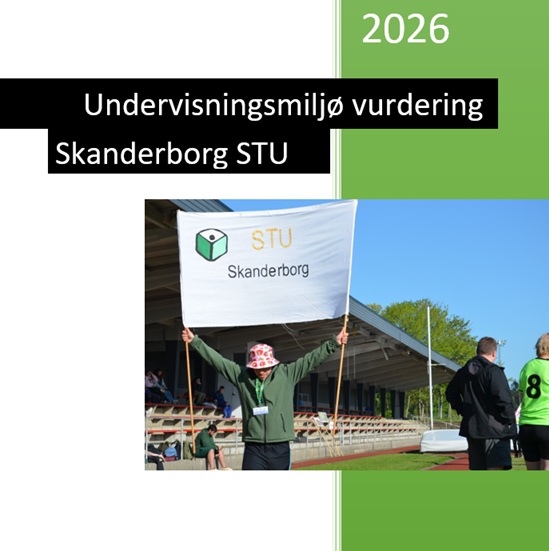 2026

Undervisningsmiljø vurdering

Skanderborg STU

STU
Skanderborg

8